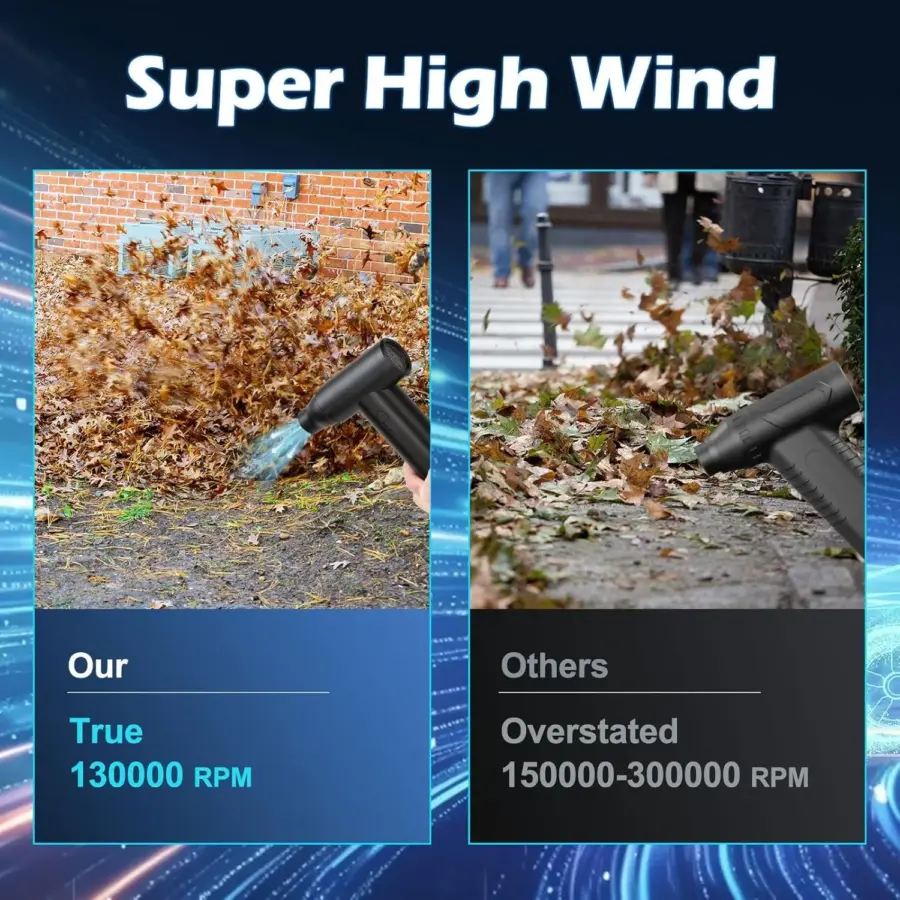 Super High Wind

Our

True
130000 RPM

Others

Overstated
150000-300000 RPM